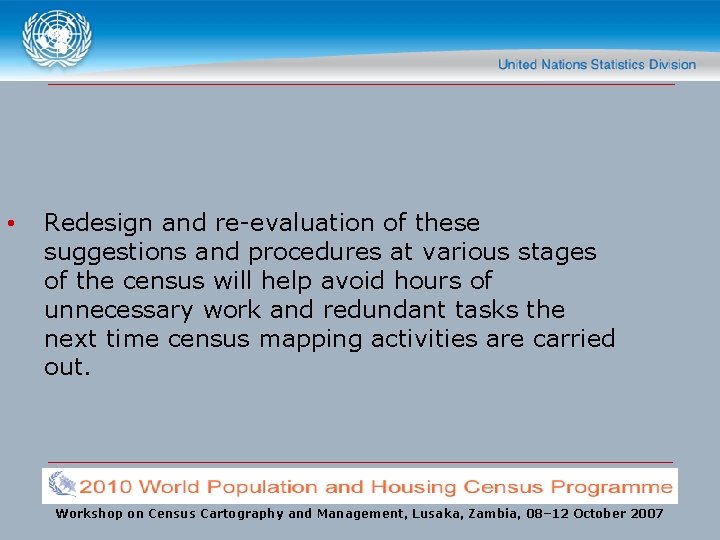 United Nations Statistics Division

• Redesign and re-evaluation of these suggestions and procedures at various stages of the census will help avoid hours of unnecessary work and redundant tasks the next time census mapping activities are carried out.

2010 World Population and Housing Census Programme

Workshop on Census Cartography and Management, Lusaka, Zambia, 08–12 October 2007